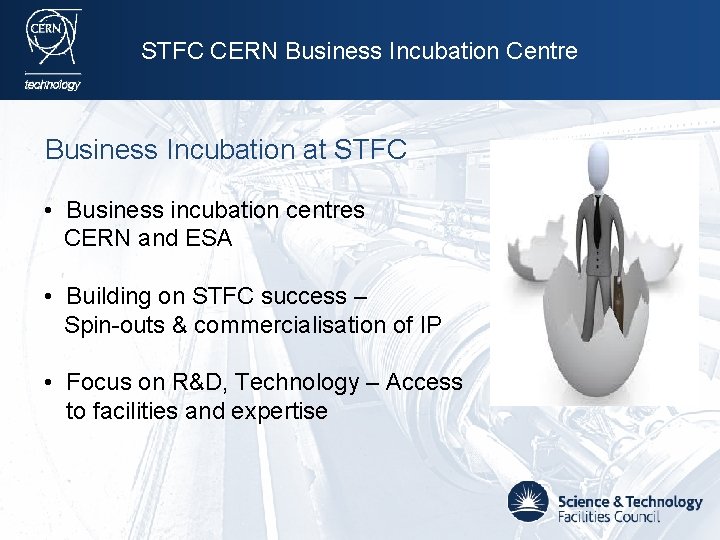 CERN
technology

STFC CERN Business Incubation Centre

Business Incubation at STFC

• Business incubation centres CERN and ESA

• Building on STFC success – Spin-outs & commercialisation of IP

• Focus on R&D, Technology – Access to facilities and expertise

Science & Technology Facilities Council